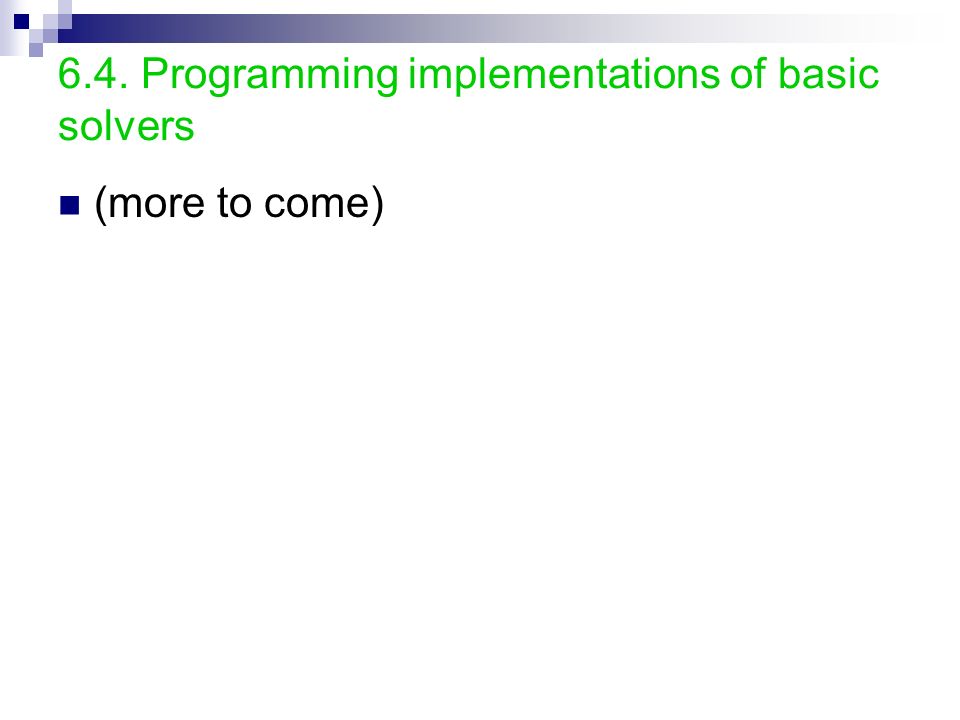 6.4. Programming implementations of basic solvers

(more to come)